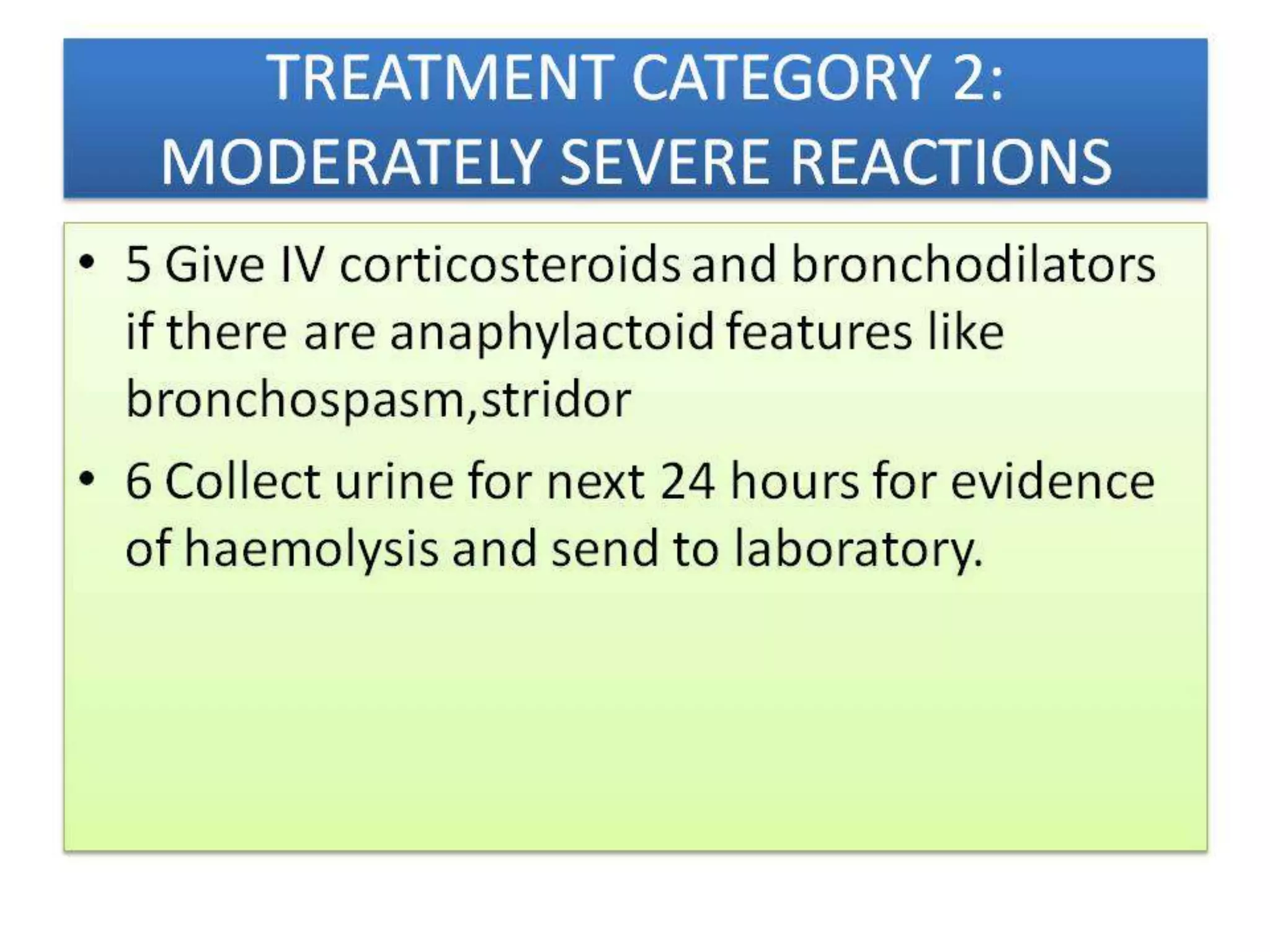 TREATMENT CATEGORY 2: MODERATELY SEVERE REACTIONS

• 5 Give IV corticosteroids and bronchodilators if there are anaphylactoid features like bronchospasm,stridor

• 6 Collect urine for next 24 hours for evidence of haemolysis and send to laboratory.